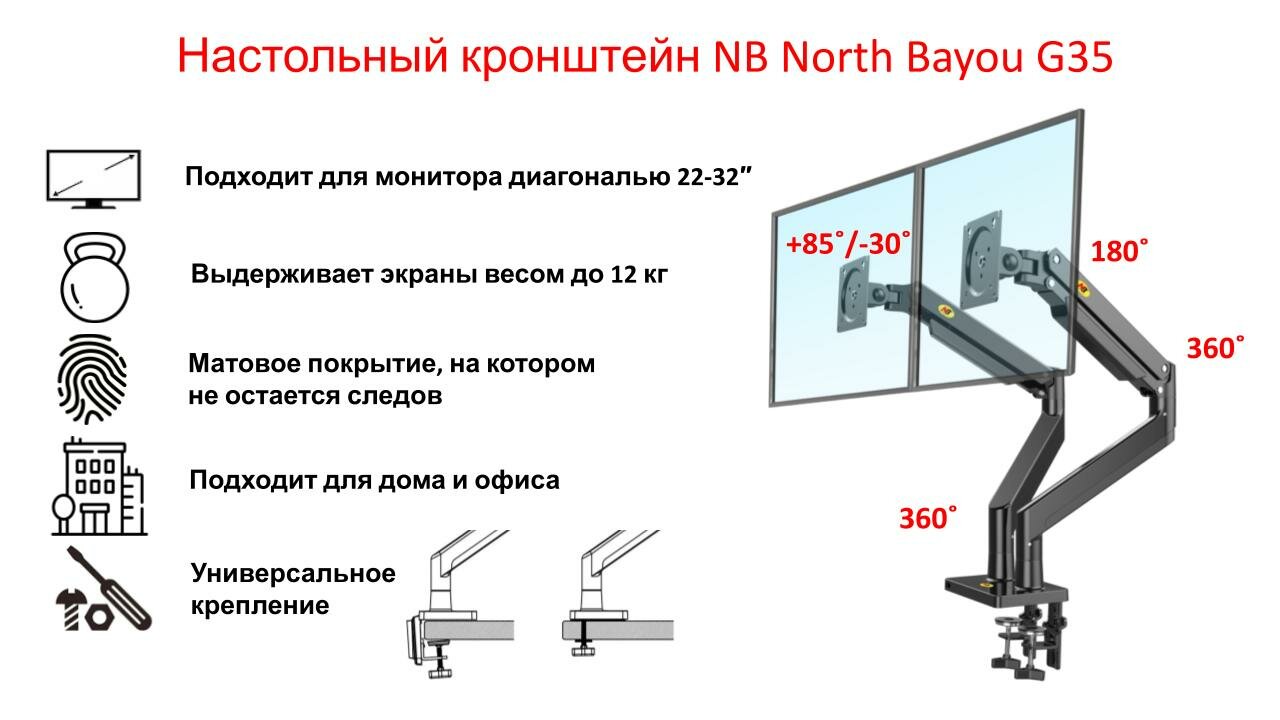 Настольный кронштейн NB North Bayou G35

Подходит для монитора диагональю 22-32″

Выдерживает экраны весом до 12 кг

Матовое покрытие, на котором не остается следов

Подходит для дома и офиса

Универсальное крепление

+85˚/-30˚

180˚

360˚

360˚